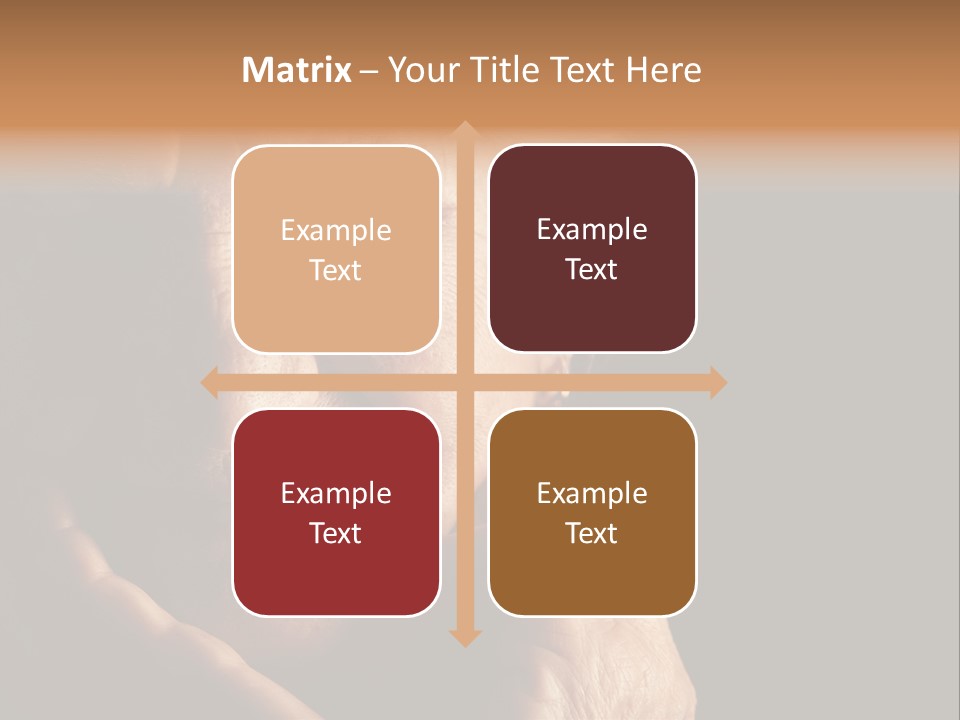 Matrix – Your Title Text Here

Example Text

Example Text

Example Text

Example Text